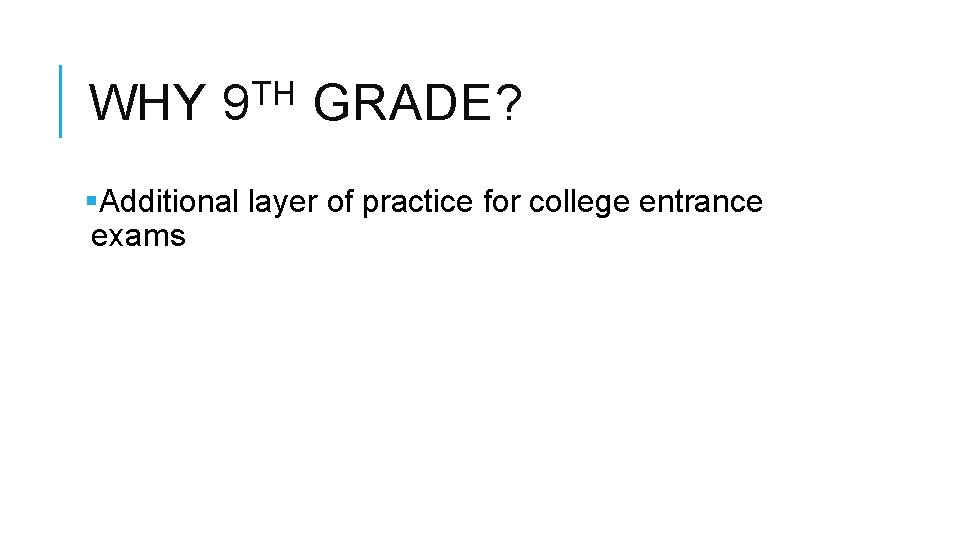 WHY 9TH GRADE?

▪Additional layer of practice for college entrance exams